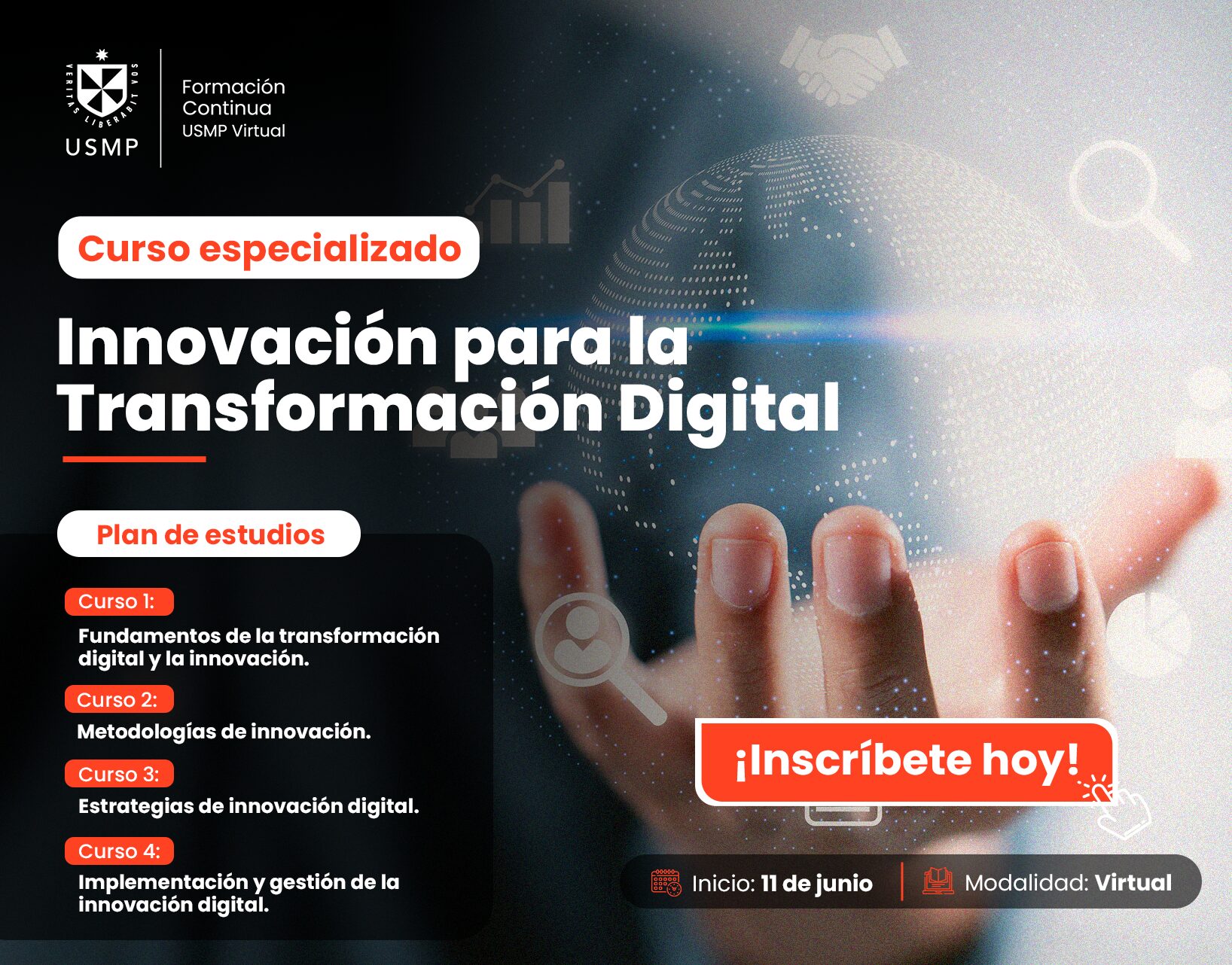 VERITAS LIBERABIT VOS
USMP

Formación Continua
USMP Virtual

Curso especializado

Innovación para la Transformación Digital

Plan de estudios

Curso 1:
Fundamentos de la transformación digital y la innovación.

Curso 2:
Metodologías de innovación.

Curso 3:
Estrategias de innovación digital.

Curso 4:
Implementación y gestión de la innovación digital.

¡Inscríbete hoy!

Inicio: 11 de junio

Modalidad: Virtual